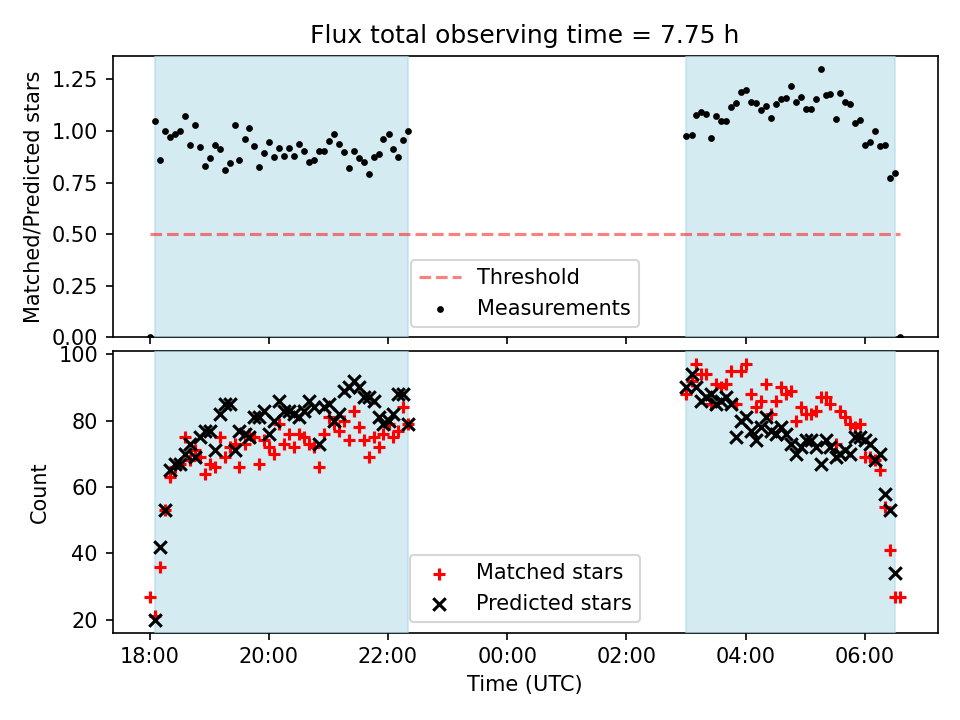 Flux total observing time = 7.75 h

Matched/Predicted stars

1.25
1.00
0.75
0.50
0.25
0.00

Threshold
Measurements

Count

100
80
60
40
20

Matched stars
Predicted stars

18:00
20:00
22:00
00:00
02:00
04:00
06:00

Time (UTC)